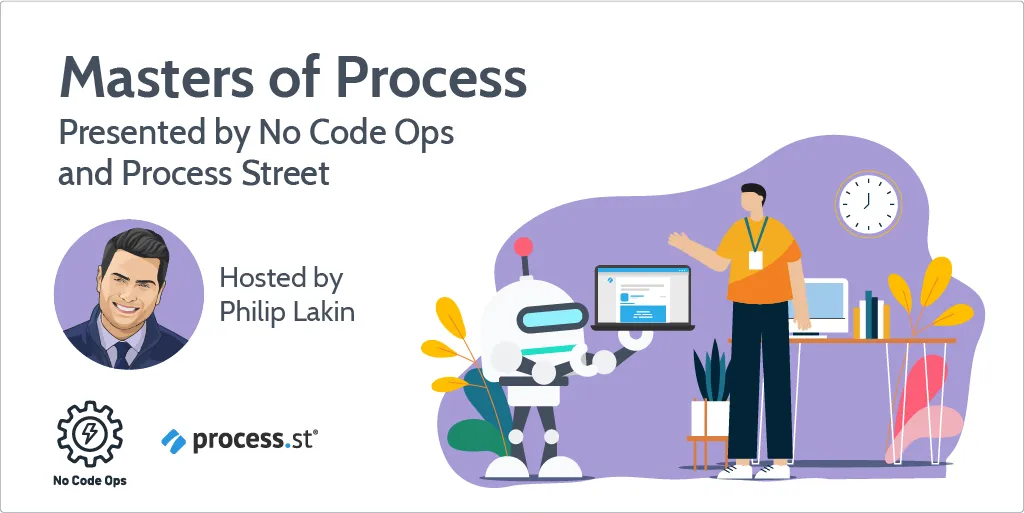 Masters of Process
Presented by No Code Ops and Process Street

Hosted by Philip Lakin

No Code Ops

process.st®